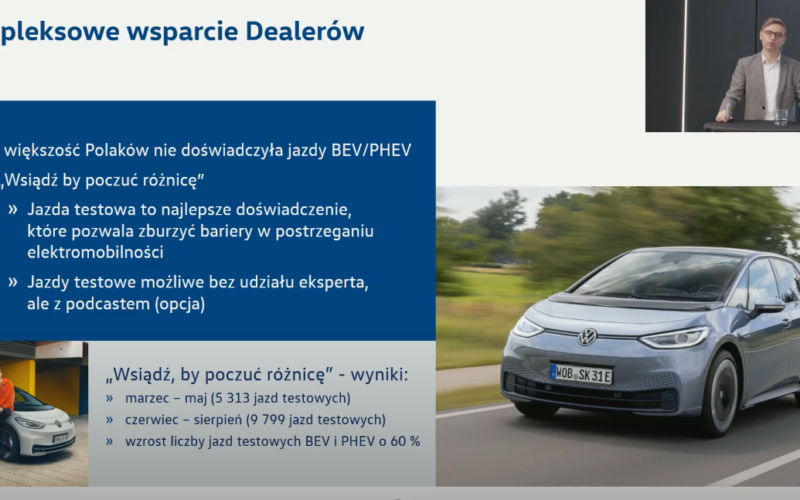 pleksowe wsparcie Dealerów

większość Polaków nie doświadczyła jazdy BEV/PHEV

„Wsiądź by poczuć różnicę"

» Jazda testowa to najlepsze doświadczenie, które pozwala zburzyć bariery w postrzeganiu elektromobilności

» Jazdy testowe możliwe bez udziału eksperta, ale z podcastem (opcja)

„Wsiądź, by poczuć różnicę" - wyniki:

» marzec – maj (5 313 jazd testowych)

» czerwiec – sierpień (9 799 jazd testowych)

» wzrost liczby jazd testowych BEV i PHEV o 60 %

WOB SK 31E